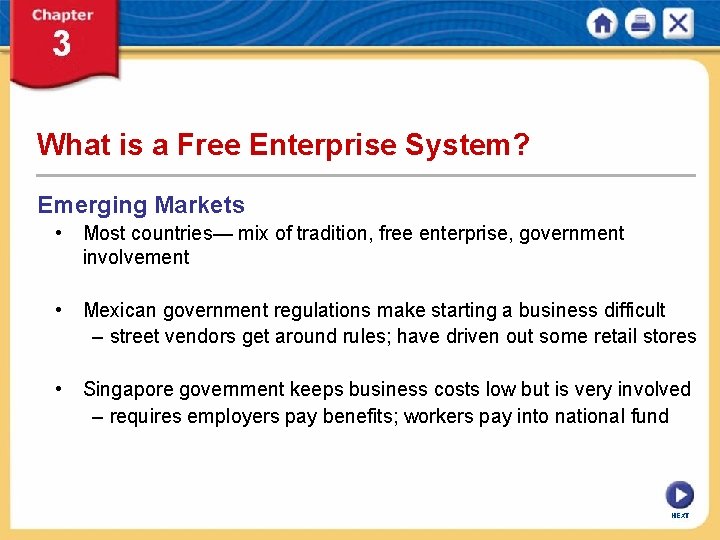 Chapter
3

What is a Free Enterprise System?

Emerging Markets

• Most countries— mix of tradition, free enterprise, government involvement

• Mexican government regulations make starting a business difficult
– street vendors get around rules; have driven out some retail stores

• Singapore government keeps business costs low but is very involved
– requires employers pay benefits; workers pay into national fund

NEXT